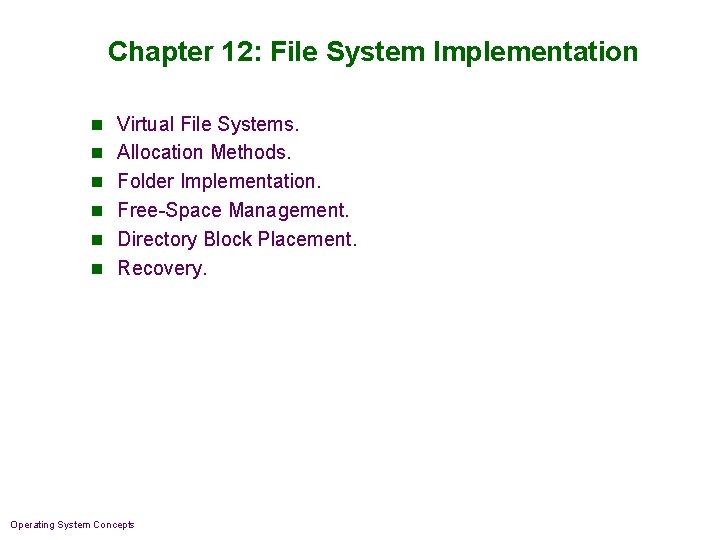 Chapter 12: File System Implementation

- Virtual File Systems.
- Allocation Methods.
- Folder Implementation.
- Free-Space Management.
- Directory Block Placement.
- Recovery.

Operating System Concepts